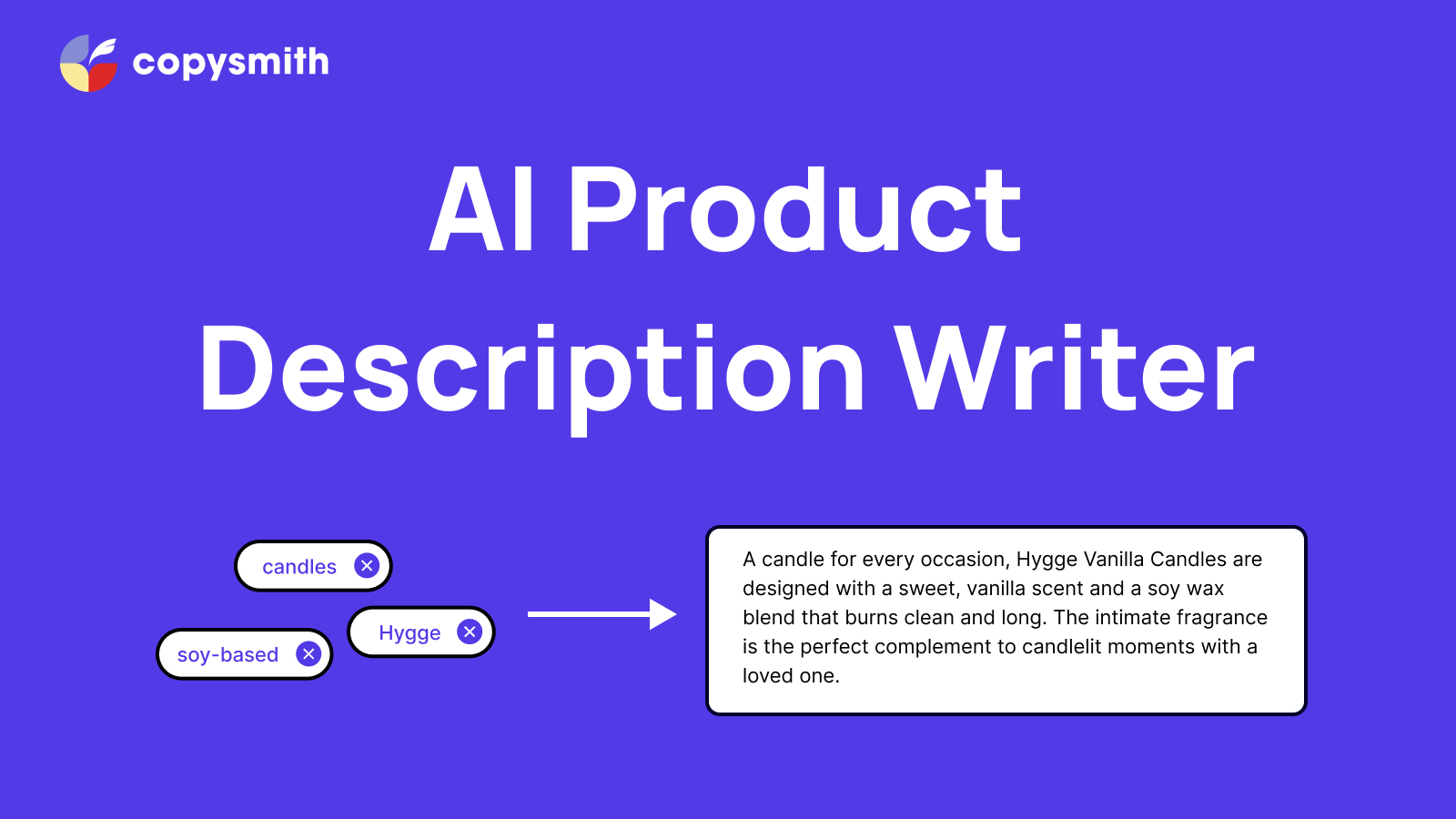 copysmith

AI Product Description Writer

candles

Hygge

soy-based

A candle for every occasion, Hygge Vanilla Candles are designed with a sweet, vanilla scent and a soy wax blend that burns clean and long. The intimate fragrance is the perfect complement to candlelit moments with a loved one.